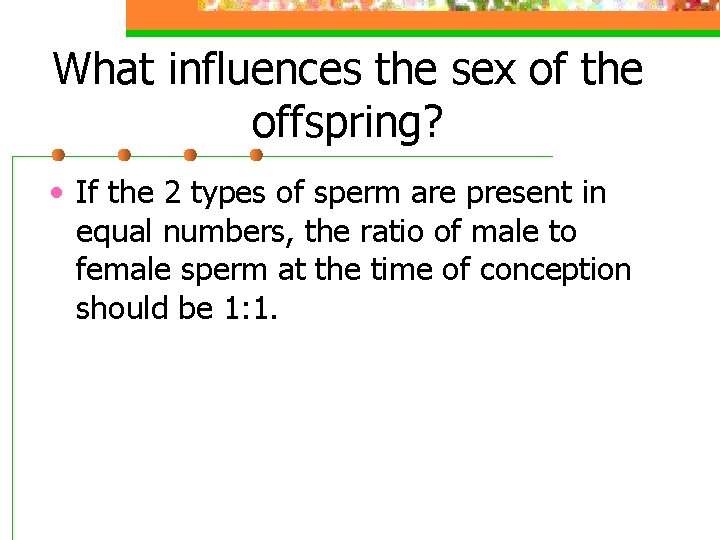 What influences the sex of the offspring?

• If the 2 types of sperm are present in equal numbers, the ratio of male to female sperm at the time of conception should be 1:1.